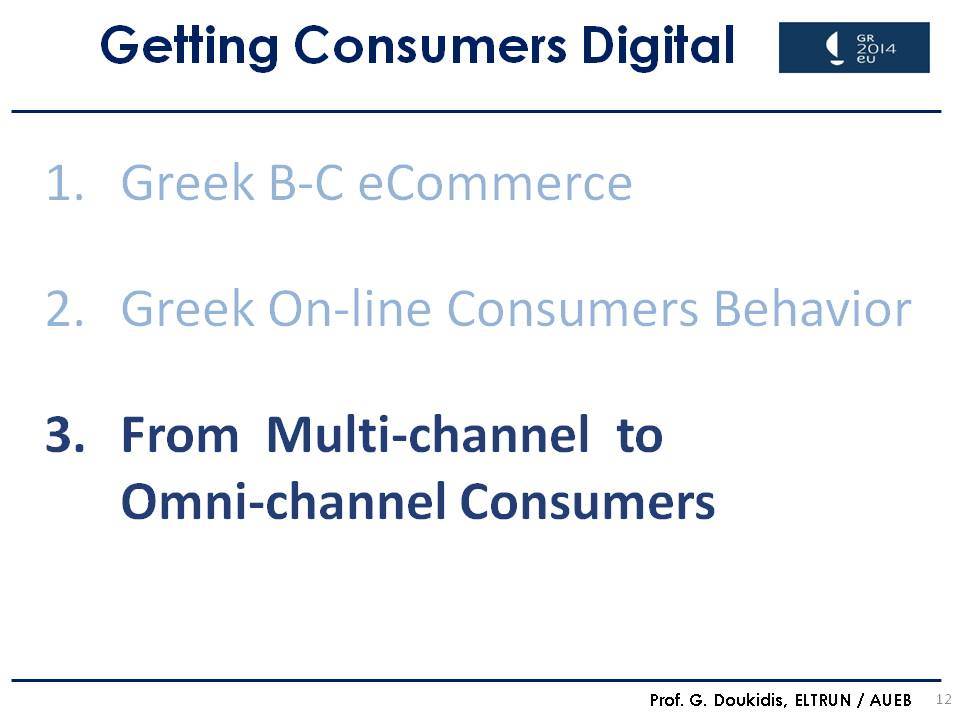 Getting Consumers Digital

GR 2014 eu

1. Greek B-C eCommerce

2. Greek On-line Consumers Behavior

3. From Multi-channel to Omni-channel Consumers

Prof. G. Doukidis, ELTRUN / AUEB 12